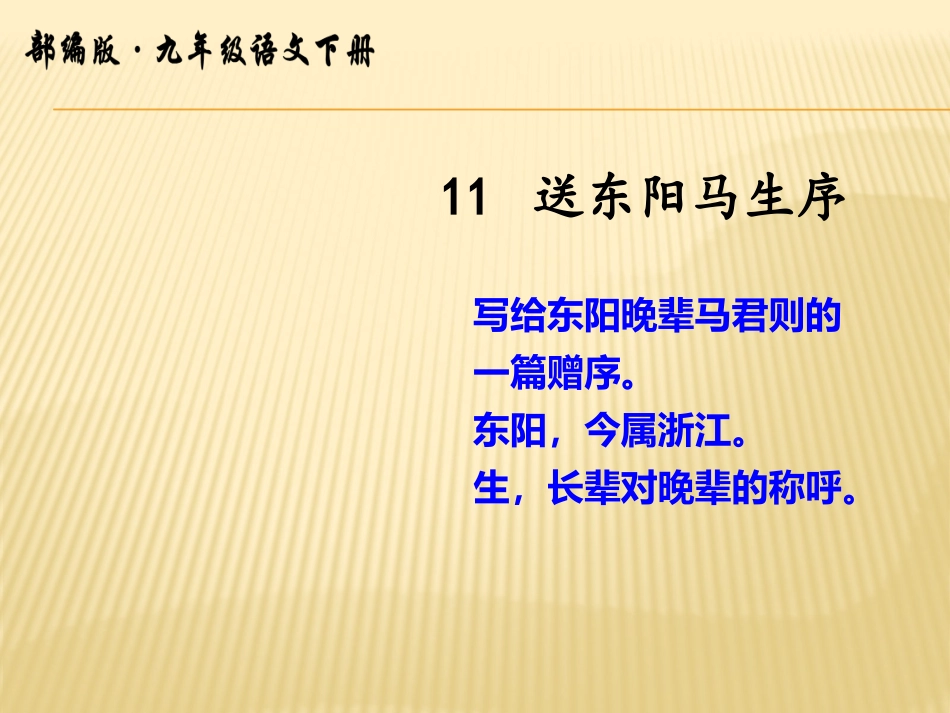 部编版·九年级语文下册

11　送东阳马生序

写给东阳晚辈马君则的一篇赠序。
东阳，今属浙江。
生，长辈对晚辈的称呼。